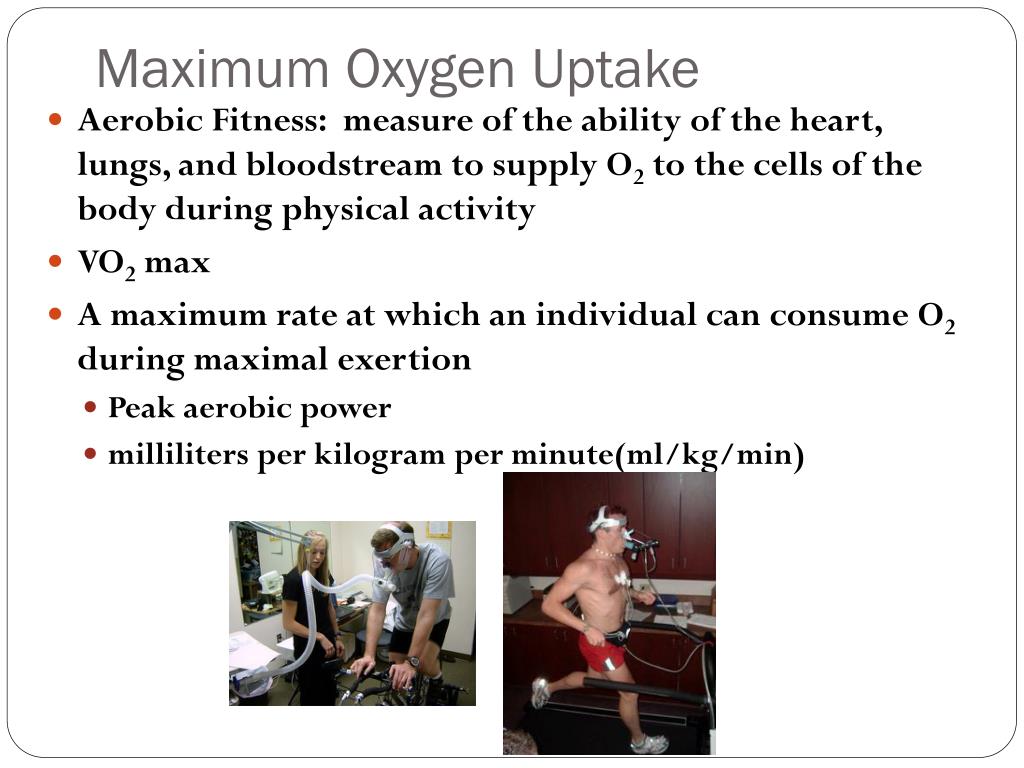 Maximum Oxygen Uptake

Aerobic Fitness: measure of the ability of the heart, lungs, and bloodstream to supply $O_2$ to the cells of the body during physical activity

$VO_2$ max

A maximum rate at which an individual can consume $O_2$ during maximal exertion

Peak aerobic power

milliliters per kilogram per minute(ml/kg/min)